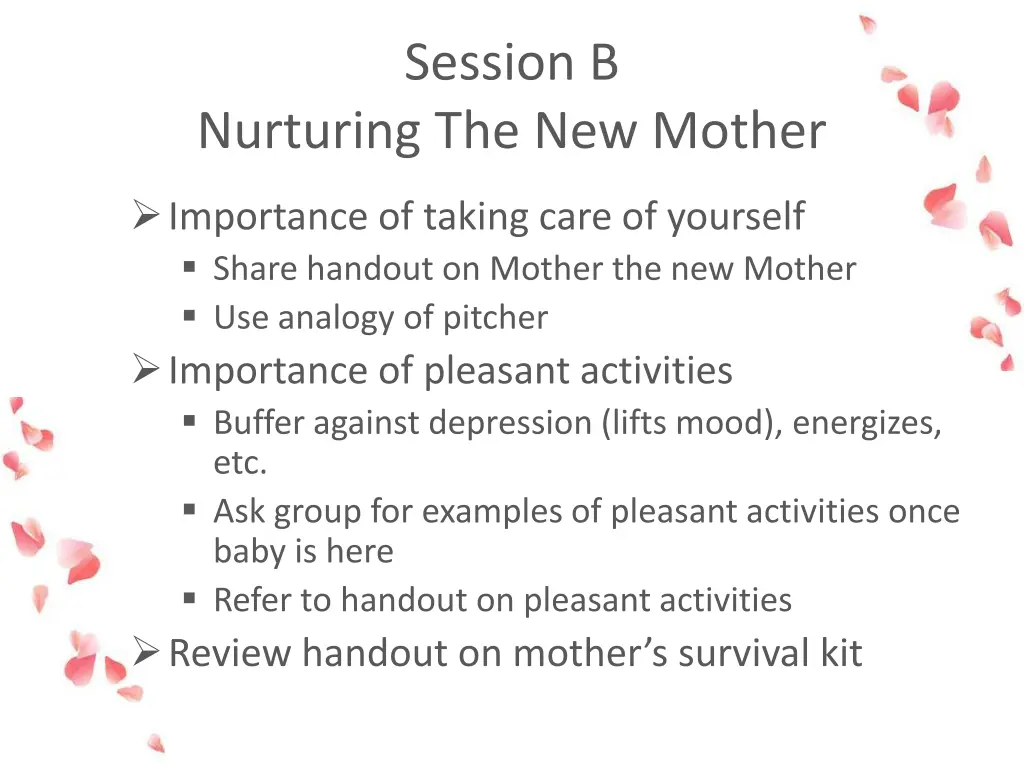 Session B
Nurturing The New Mother

➢ Importance of taking care of yourself
▪ Share handout on Mother the new Mother
▪ Use analogy of pitcher
➢ Importance of pleasant activities
▪ Buffer against depression (lifts mood), energizes, etc.
▪ Ask group for examples of pleasant activities once baby is here
▪ Refer to handout on pleasant activities
➢ Review handout on mother's survival kit